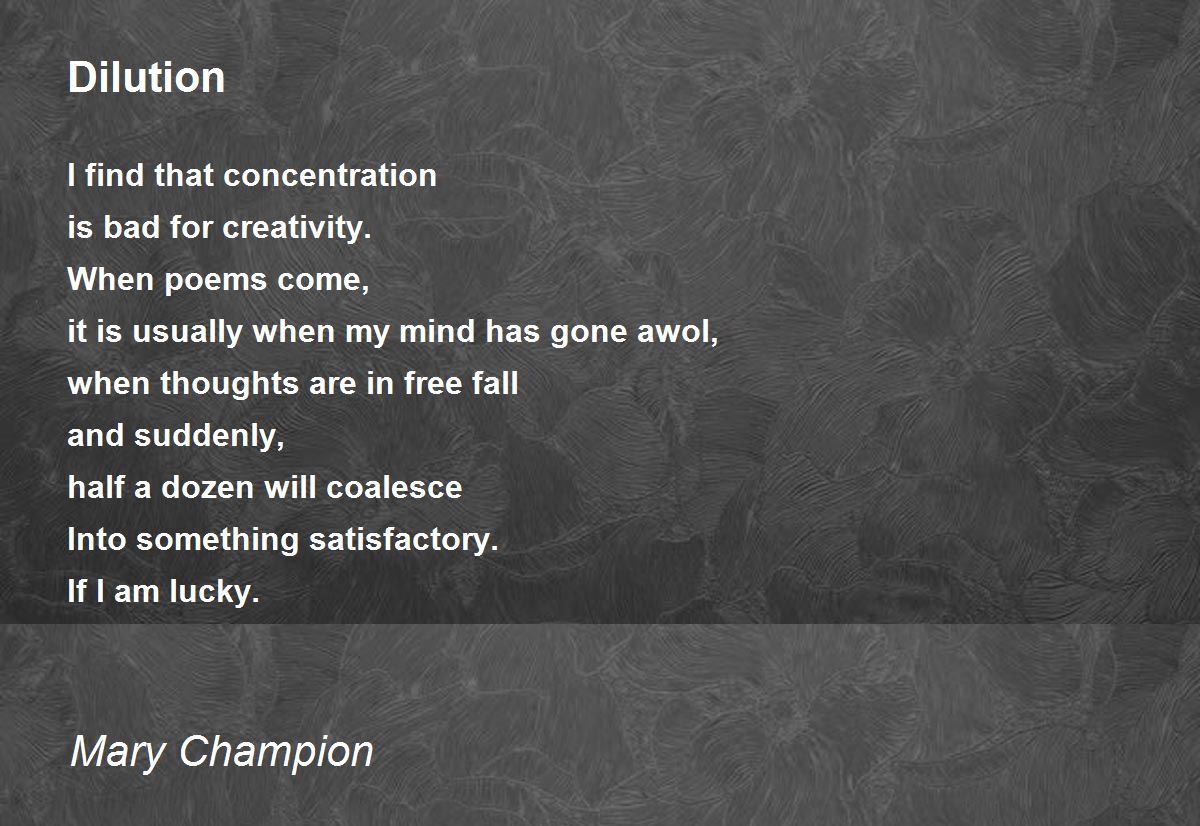 Dilution

I find that concentration
is bad for creativity.
When poems come,
it is usually when my mind has gone awol,
when thoughts are in free fall
and suddenly,
half a dozen will coalesce
Into something satisfactory.
If I am lucky.

Mary Champion